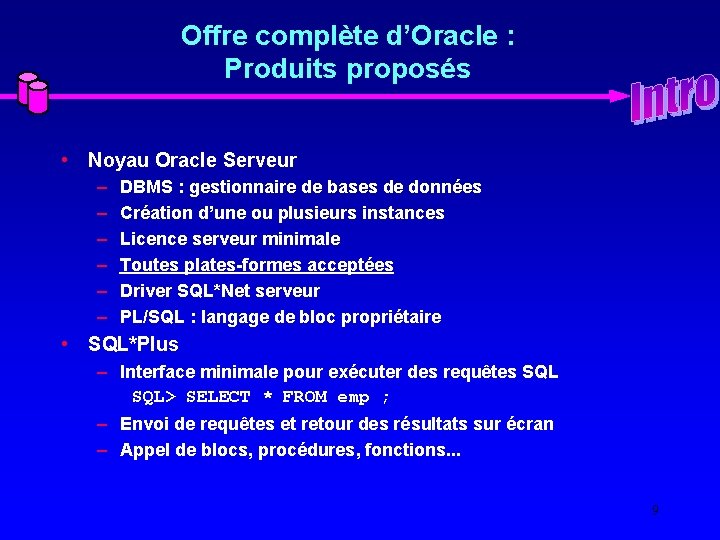 Offre complète d'Oracle :
Produits proposés

Intro

• Noyau Oracle Serveur
– DBMS : gestionnaire de bases de données
– Création d'une ou plusieurs instances
– Licence serveur minimale
– Toutes plates-formes acceptées
– Driver SQL*Net serveur
– PL/SQL : langage de bloc propriétaire
• SQL*Plus
– Interface minimale pour exécuter des requêtes SQL
SQL> SELECT * FROM emp ;
– Envoi de requêtes et retour des résultats sur écran
– Appel de blocs, procédures, fonctions...

9